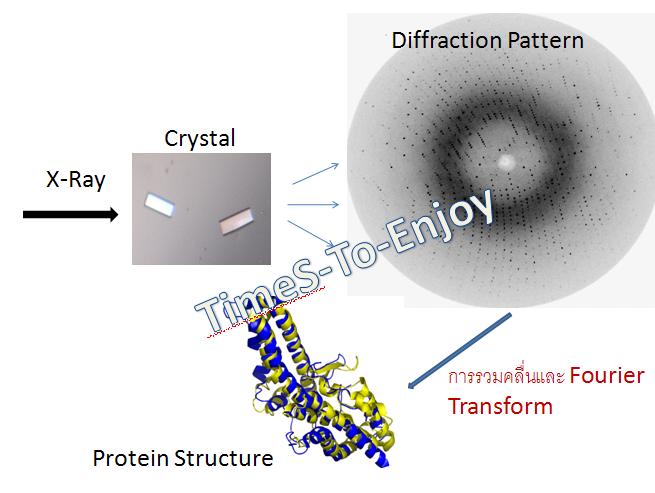 Diffraction Pattern

Crystal

X-Ray

TimeS-To-Enjoy

การรวมคลื่นและ Fourier Transform

Protein Structure